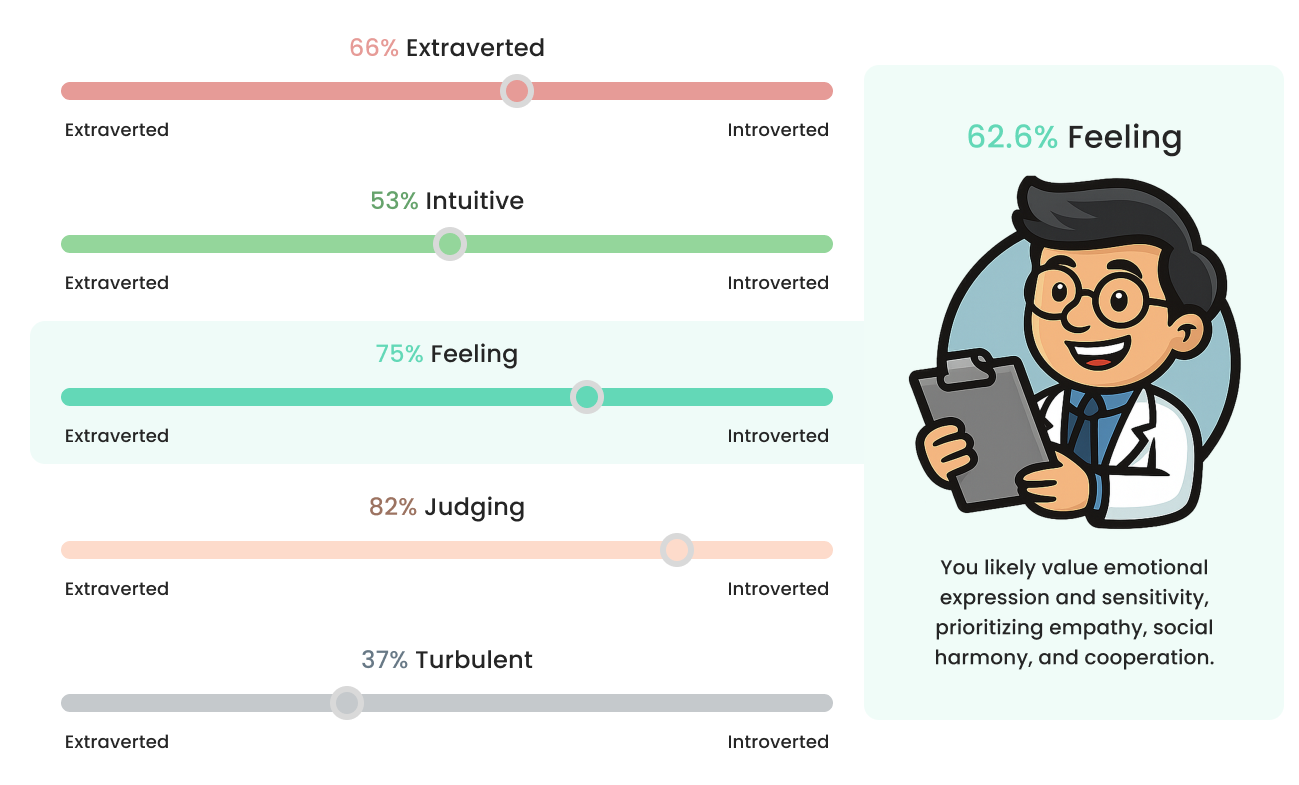 66% Extraverted

Extraverted Introverted

53% Intuitive

Extraverted Introverted

75% Feeling

Extraverted Introverted

82% Judging

Extraverted Introverted

37% Turbulent

Extraverted Introverted

62.6% Feeling

You likely value emotional expression and sensitivity, prioritizing empathy, social harmony, and cooperation.